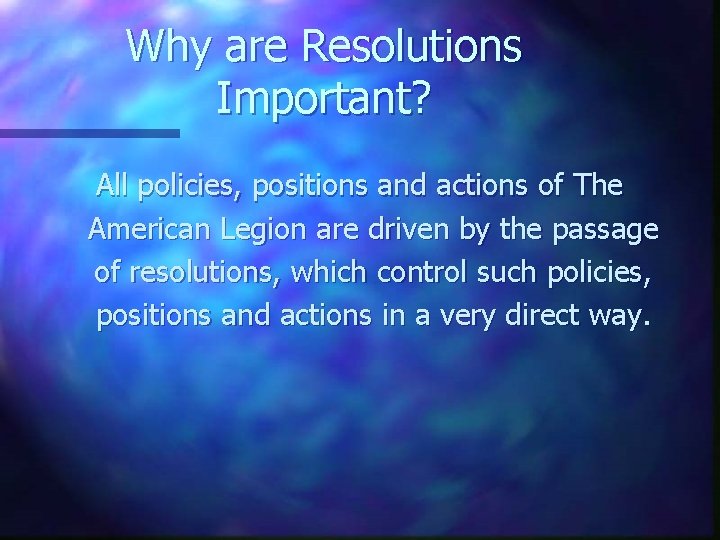 Why are Resolutions Important?

All policies, positions and actions of The American Legion are driven by the passage of resolutions, which control such policies, positions and actions in a very direct way.